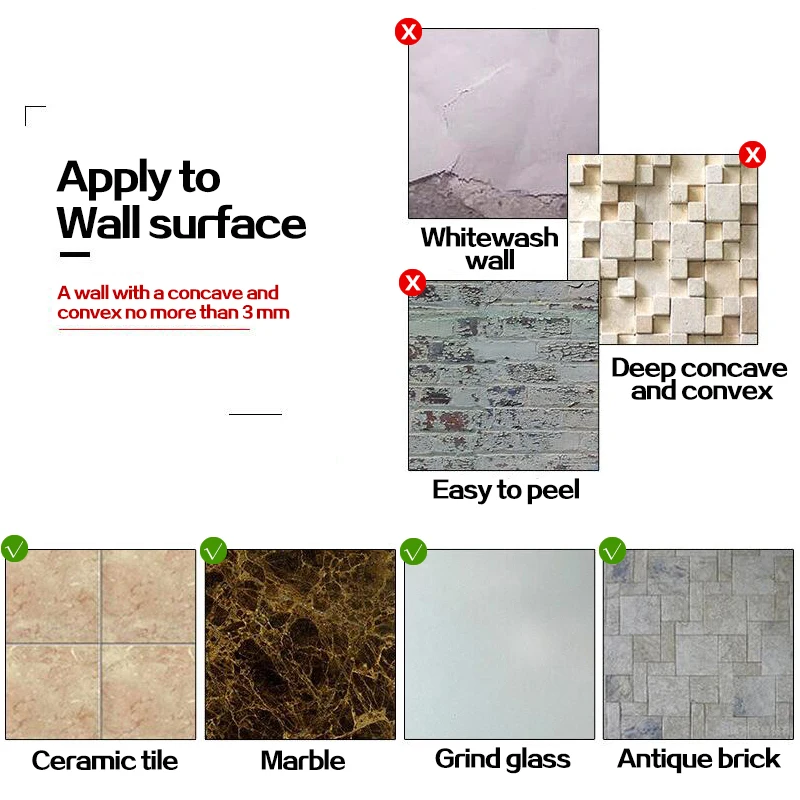 Apply to Wall surface

A wall with a concave and convex no more than 3 mm

Whitewash wall

Deep concave and convex

Easy to peel

Ceramic tile

Marble

Grind glass

Antique brick